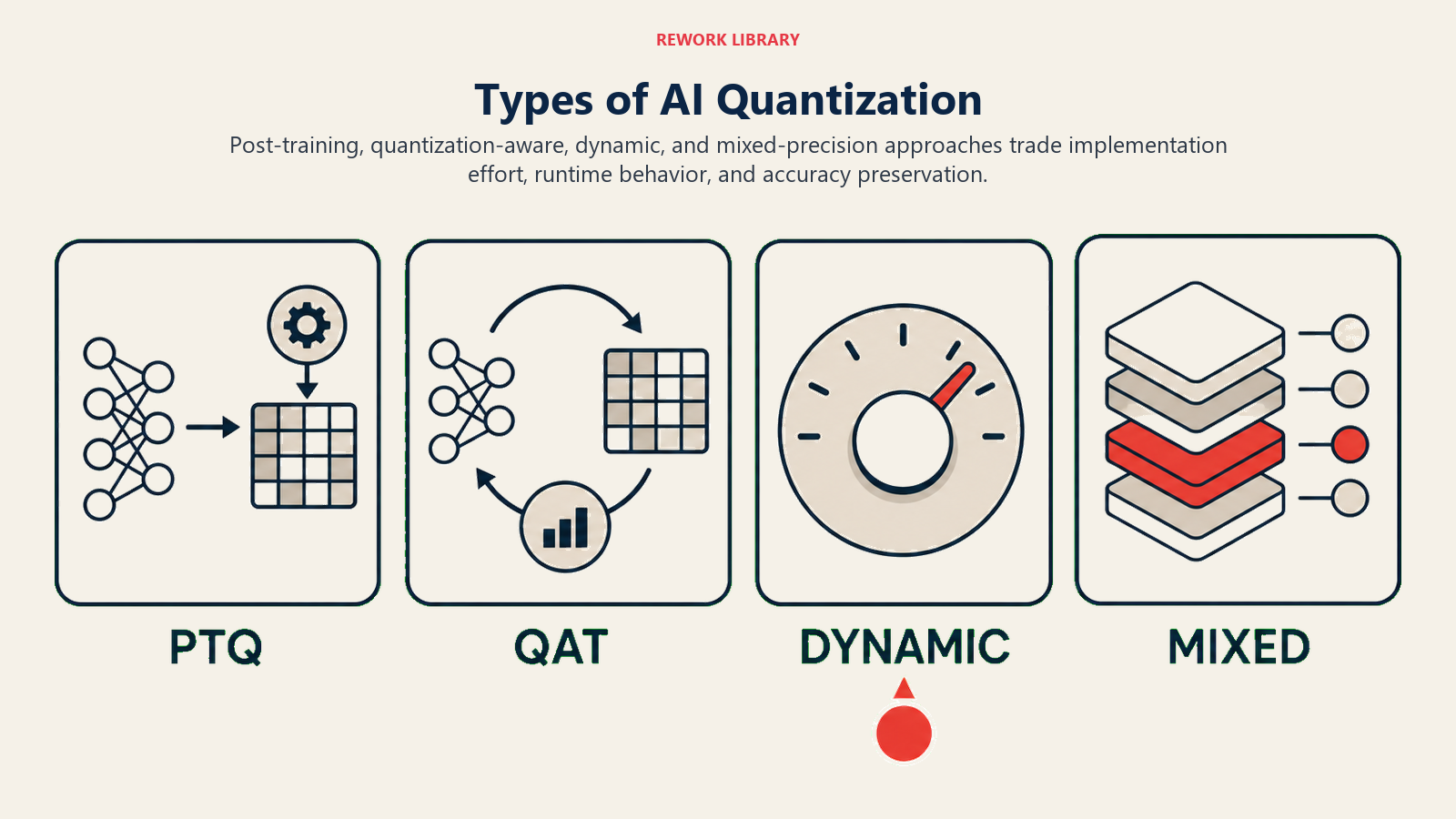 REWORK LIBRARY

Types of AI Quantization

Post-training, quantization-aware, dynamic, and mixed-precision approaches trade implementation effort, runtime behavior, and accuracy preservation.

PTQ

QAT

DYNAMIC

MIXED